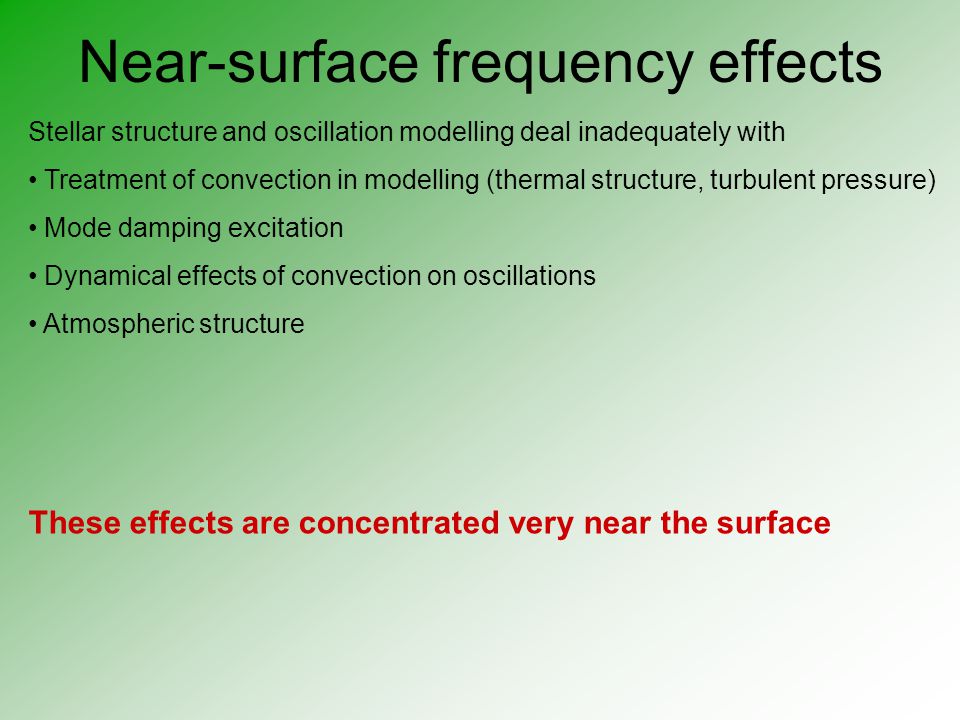 Near-surface frequency effects

Stellar structure and oscillation modelling deal inadequately with

• Treatment of convection in modelling (thermal structure, turbulent pressure)

• Mode damping excitation

• Dynamical effects of convection on oscillations

• Atmospheric structure

These effects are concentrated very near the surface